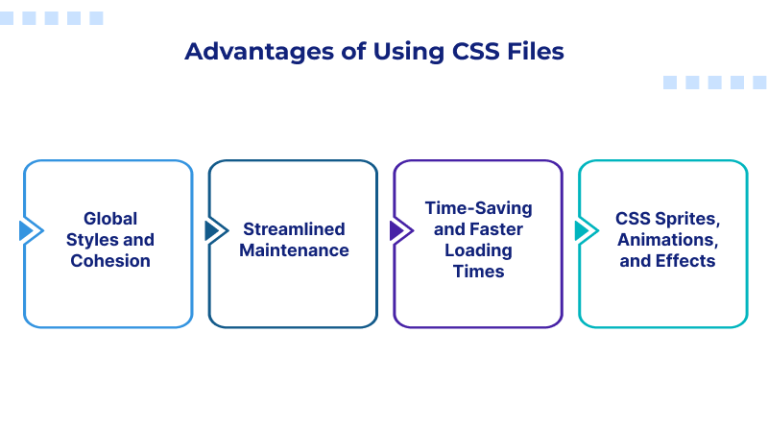 Advantages of Using CSS Files

Global Styles and Cohesion

Streamlined Maintenance

Time-Saving and Faster Loading Times

CSS Sprites, Animations, and Effects